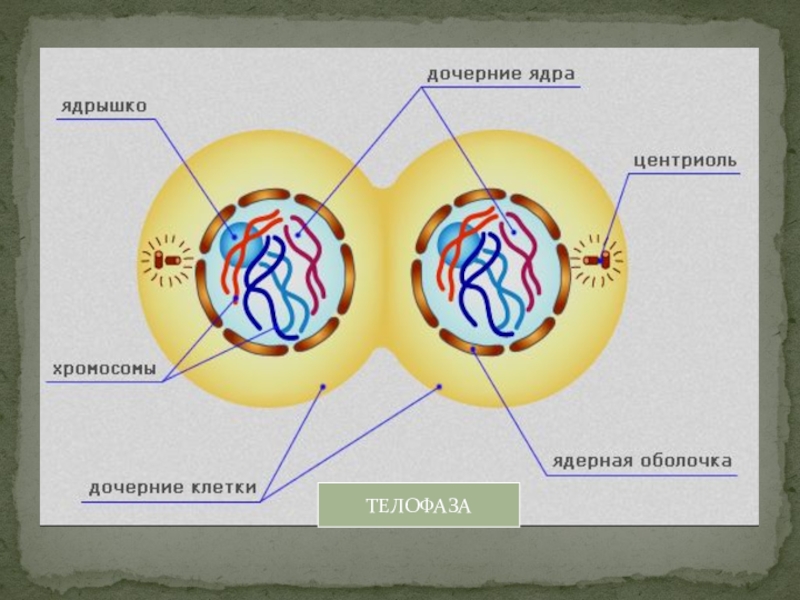 дочерние ядра

ядрышко

центриоль

хромосомы

ядерная оболочка

дочерние клетки

ТЕЛОФАЗА